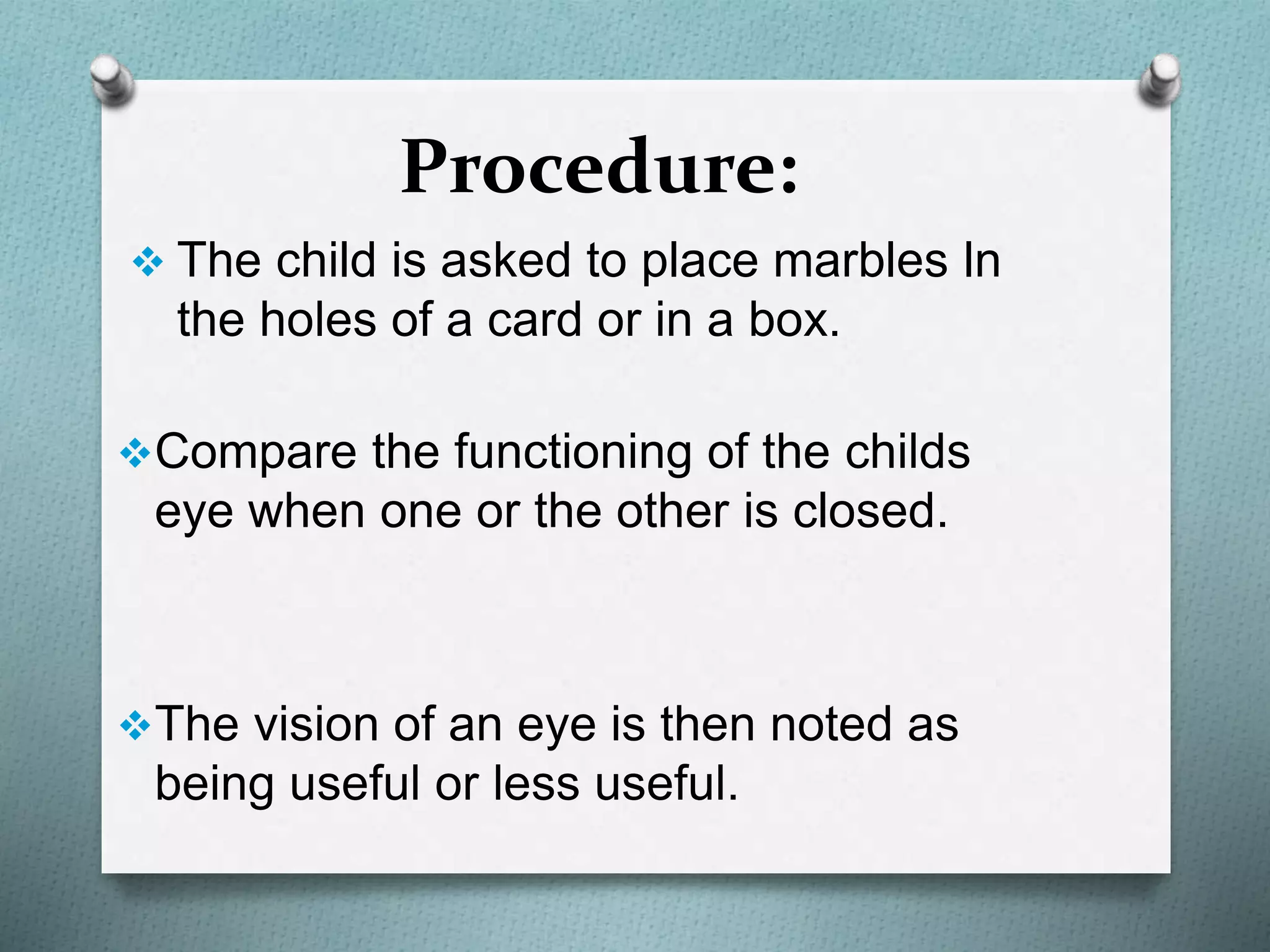 Procedure:

❖ The child is asked to place marbles In the holes of a card or in a box.

❖ Compare the functioning of the childs eye when one or the other is closed.

❖ The vision of an eye is then noted as being useful or less useful.